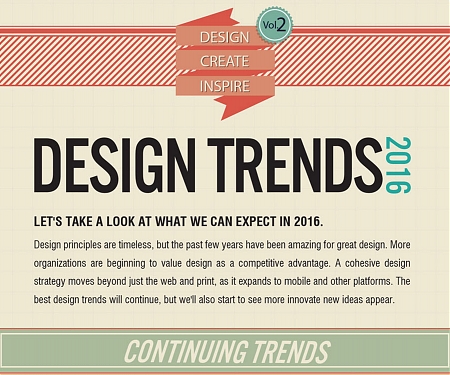 Vol.2

DESIGN
CREATE
INSPIRE

DESIGN TRENDS 2016

LET'S TAKE A LOOK AT WHAT WE CAN EXPECT IN 2016.

Design principles are timeless, but the past few years have been amazing for great design. More organizations are beginning to value design as a competitive advantage. A cohesive design strategy moves beyond just the web and print, as it expands to mobile and other platforms. The best design trends will continue, but we'll also start to see more innovate new ideas appear.

CONTINUING TRENDS